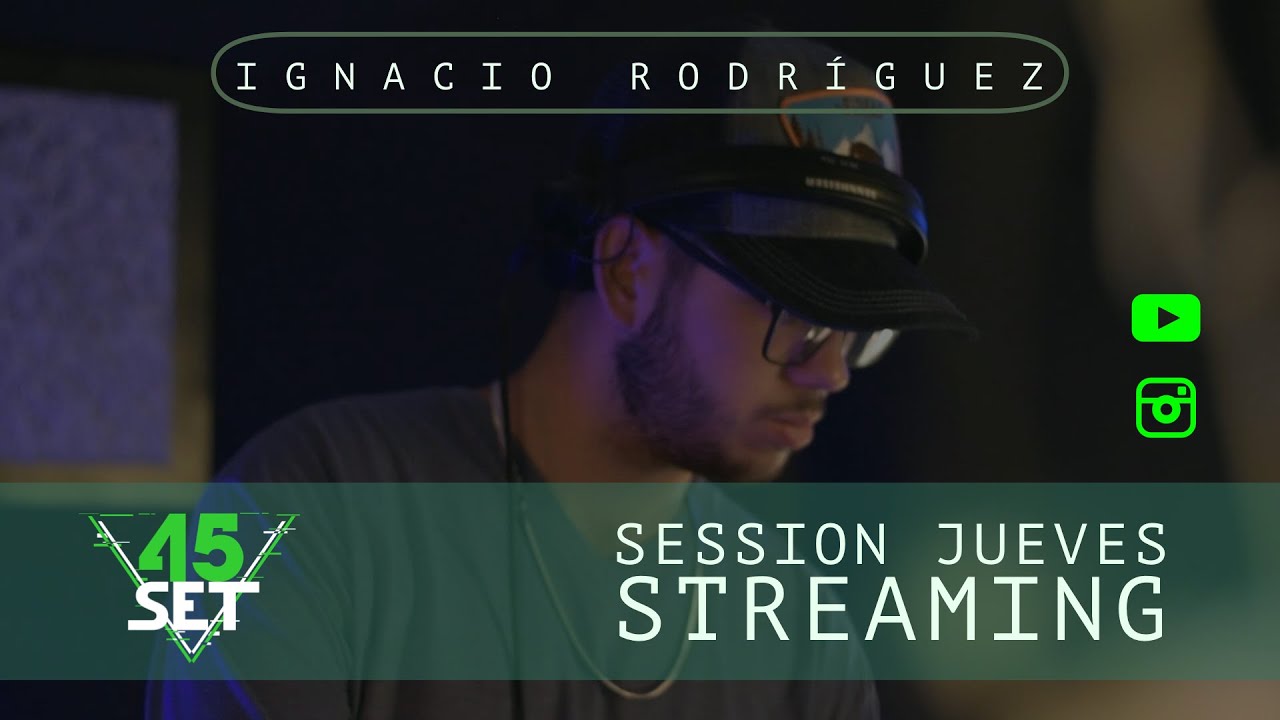 IGNACIO RODRÍGUEZ

45 SET

SESSION JUEVES
STREAMING